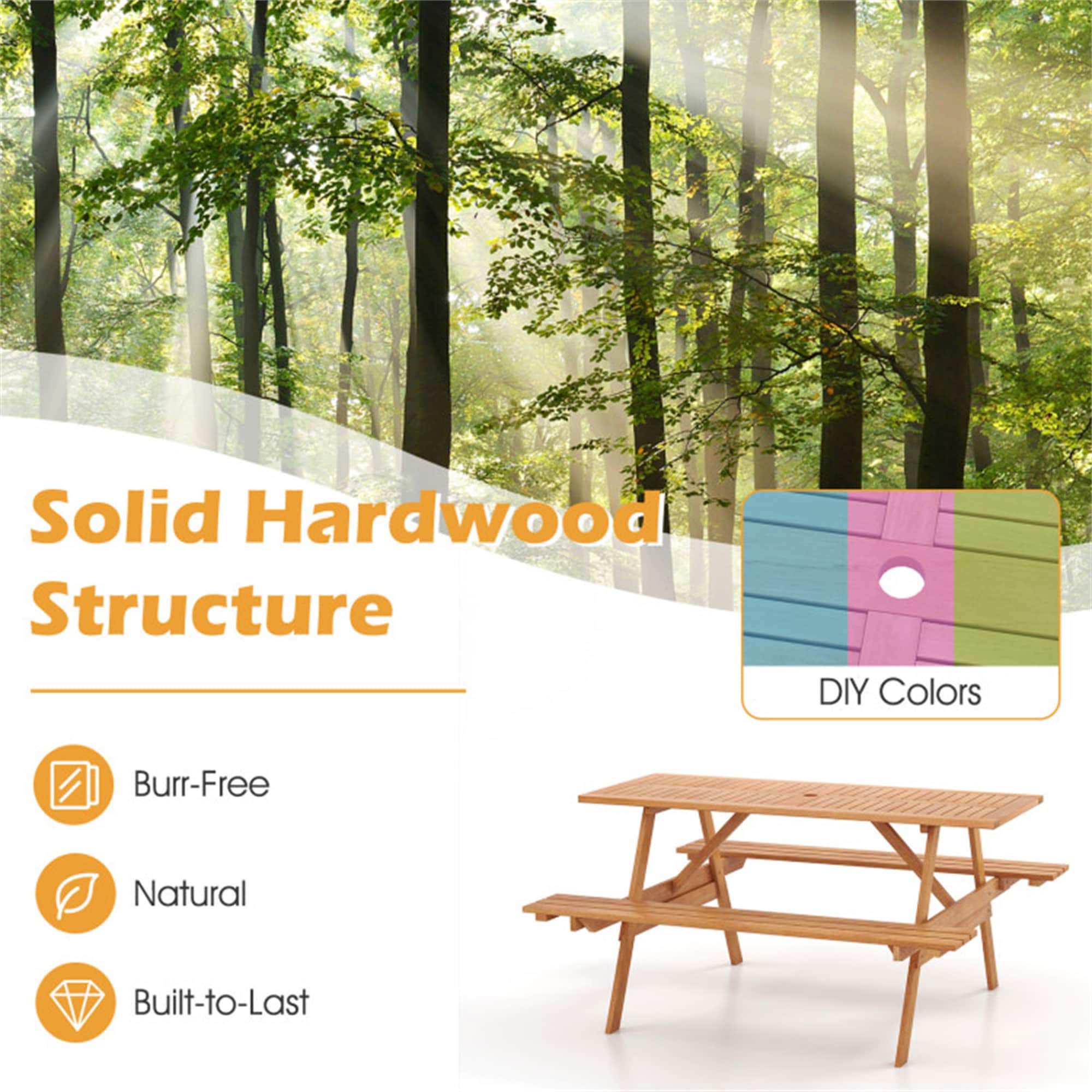 Solid Hardwood Structure

DIY Colors

Burr-Free

Natural

Built-to-Last